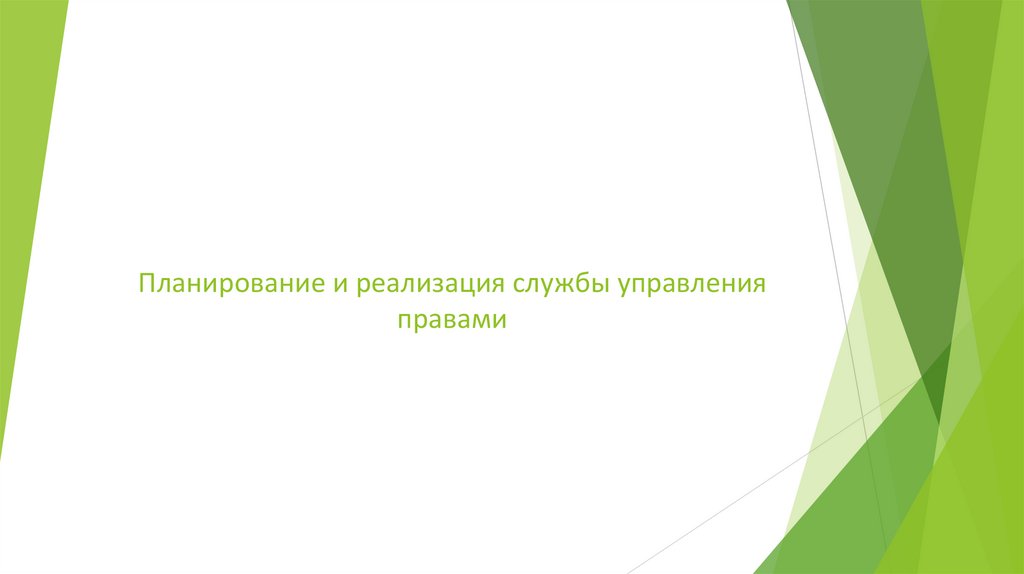 Планирование и реализация службы управления правами